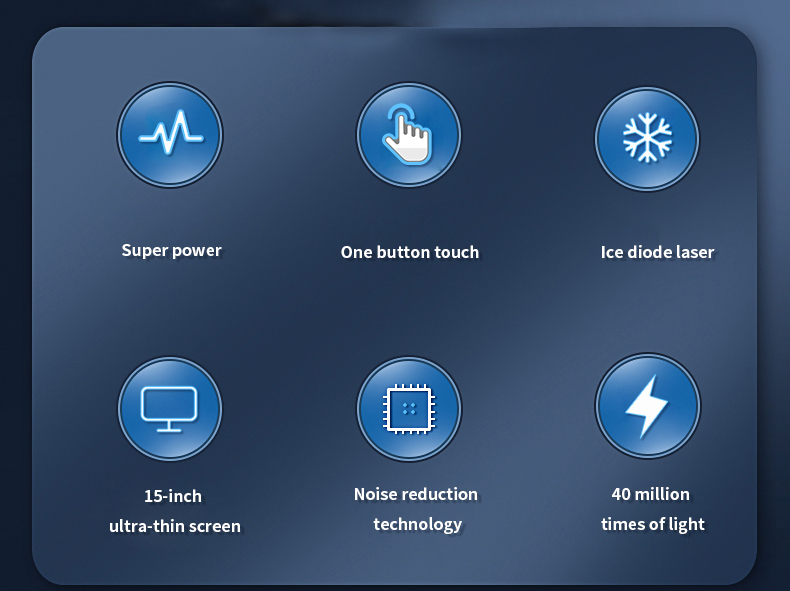 Super power

One button touch

Ice diode laser

15-inch
ultra-thin screen

Noise reduction
technology

40 million
times of light